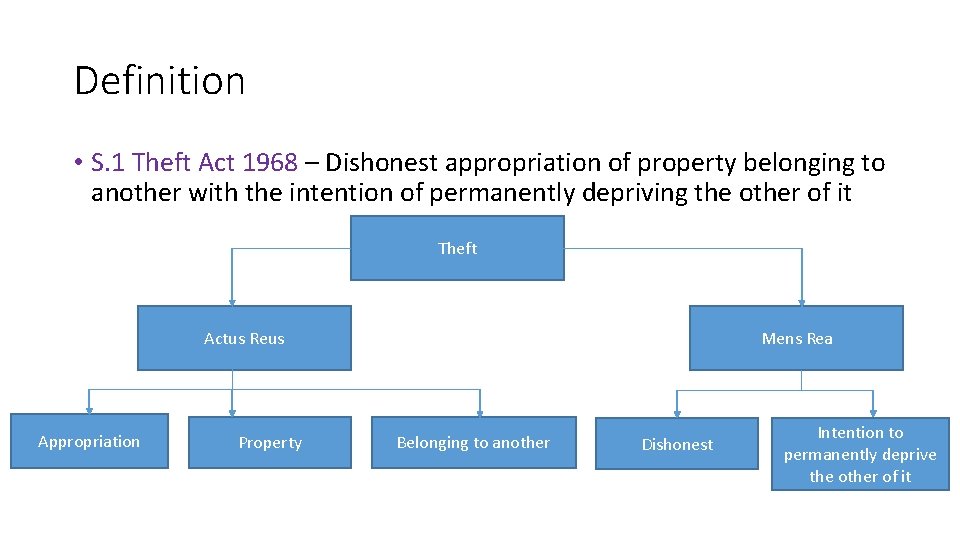 Definition

• S.1 Theft Act 1968 – Dishonest appropriation of property belonging to another with the intention of permanently depriving the other of it

Theft

Actus Reus

Mens Rea

Appropriation

Property

Belonging to another

Dishonest

Intention to permanently deprive the other of it